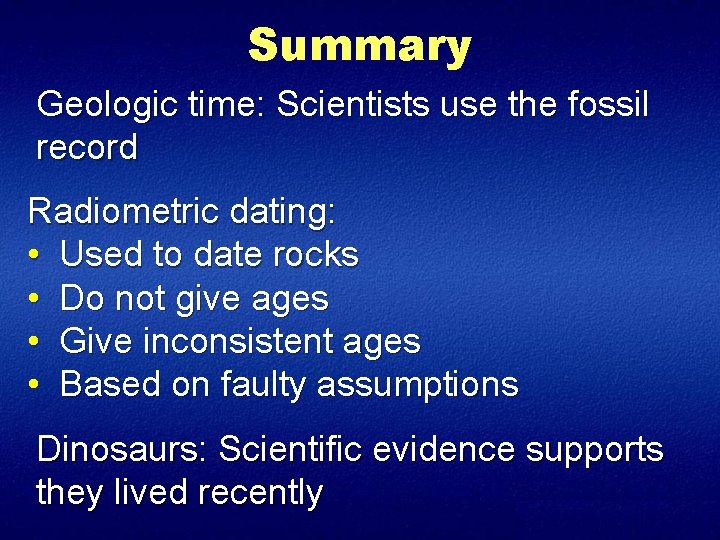 Summary

Geologic time: Scientists use the fossil record

Radiometric dating:
• Used to date rocks
• Do not give ages
• Give inconsistent ages
• Based on faulty assumptions

Dinosaurs: Scientific evidence supports they lived recently